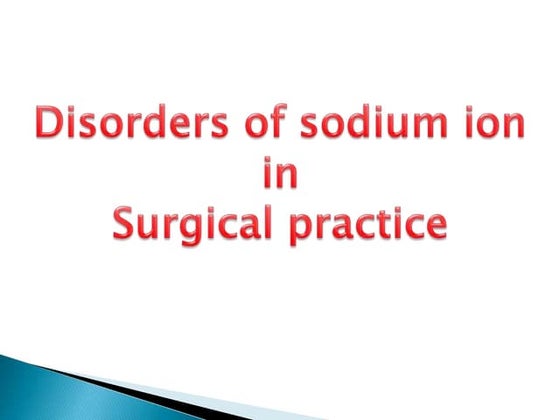 Disorders of sodium ion
in
Surgical practice